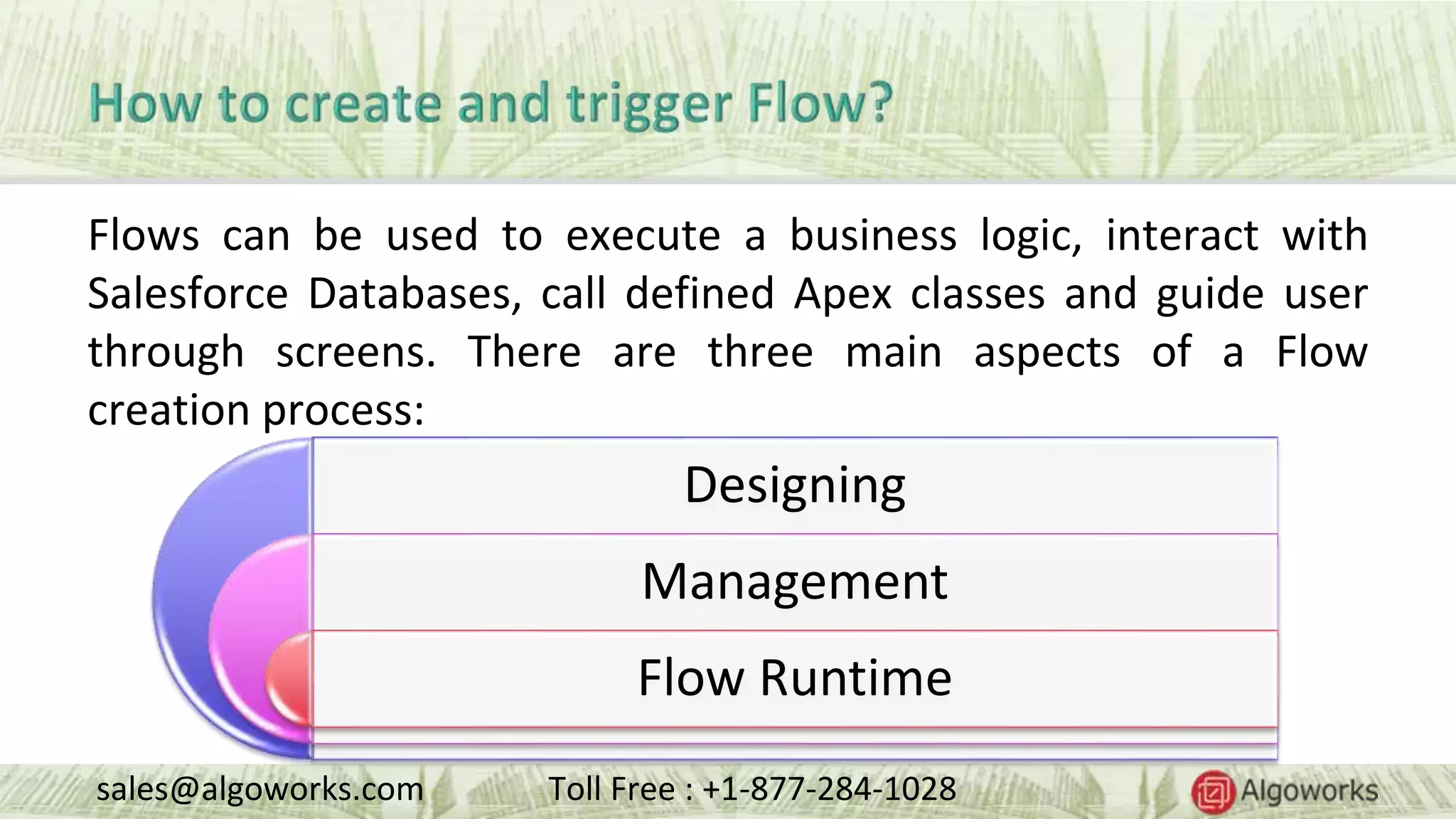 How to create and trigger Flow?

Flows can be used to execute a business logic, interact with Salesforce Databases, call defined Apex classes and guide user through screens. There are three main aspects of a Flow creation process:

Designing

Management

Flow Runtime

sales@algoworks.com

Toll Free : +1-877-284-1028

Algoworks